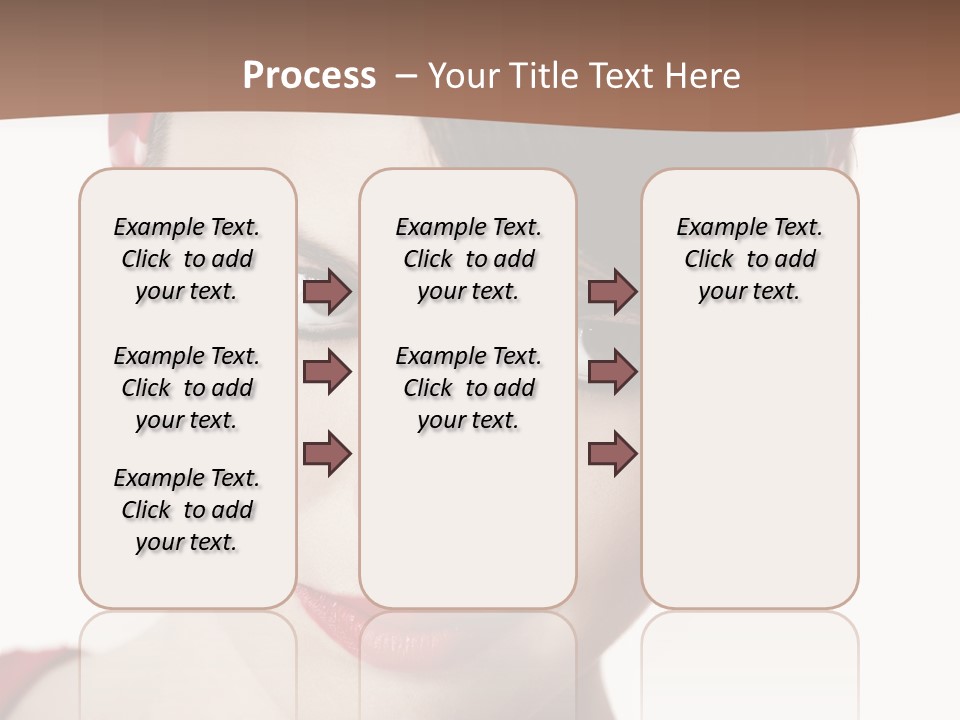 Process – Your Title Text Here

Example Text. Click to add your text.

Example Text. Click to add your text.

Example Text. Click to add your text.

Example Text. Click to add your text.

Example Text. Click to add your text.

Example Text. Click to add your text.